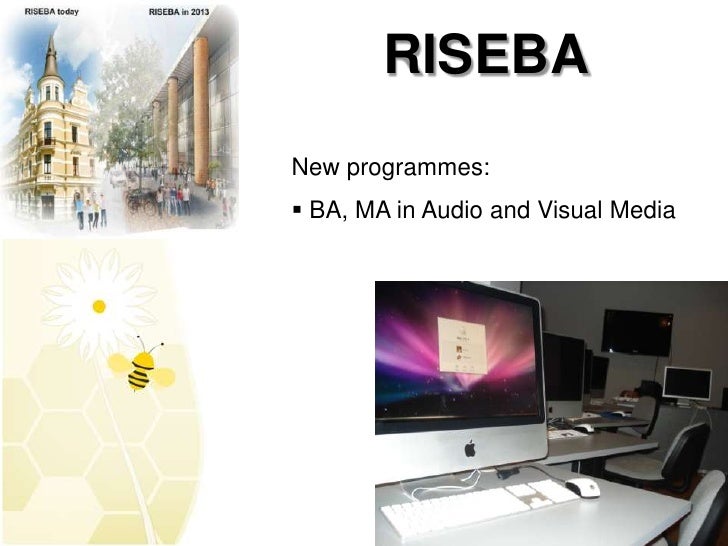 RISEBA today

RISEBA in 2013

RISEBA

New programmes:

▪ BA, MA in Audio and Visual Media